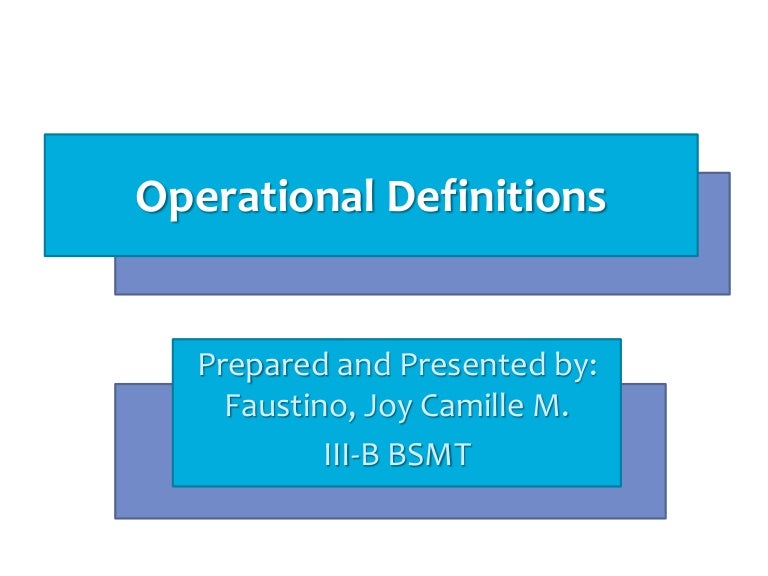 Operational Definitions

Prepared and Presented by:
Faustino, Joy Camille M.
III-B BSMT